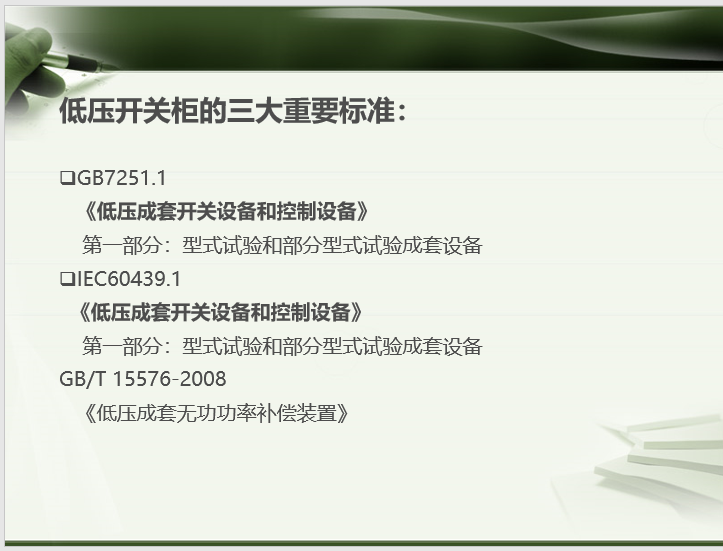 低压开关柜的三大重要标准：

❑GB7251.1
《低压成套开关设备和控制设备》
第一部分：型式试验和部分型式试验成套设备
❑IEC60439.1
《低压成套开关设备和控制设备》
第一部分：型式试验和部分型式试验成套设备
GB/T 15576-2008
《低压成套无功功率补偿装置》